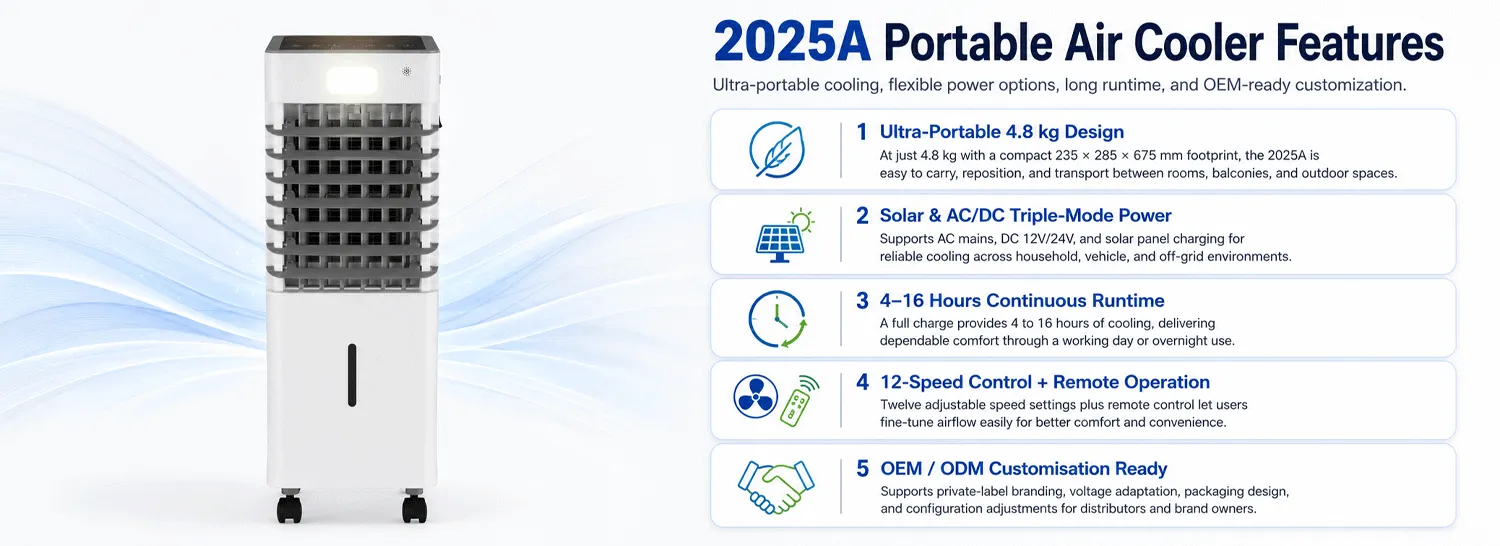 2025A Portable Air Cooler Features

Ultra-portable cooling, flexible power options, long runtime, and OEM-ready customization.

1 Ultra-Portable 4.8 kg Design
At just 4.8 kg with a compact 235 × 285 × 675 mm footprint, the 2025A is easy to carry, reposition, and transport between rooms, balconies, and outdoor spaces.

2 Solar & AC/DC Triple-Mode Power
Supports AC mains, DC 12V/24V, and solar panel charging for reliable cooling across household, vehicle, and off-grid environments.

3 4–16 Hours Continuous Runtime
A full charge provides 4 to 16 hours of cooling, delivering dependable comfort through a working day or overnight use.

4 12-Speed Control + Remote Operation
Twelve adjustable speed settings plus remote control let users fine-tune airflow easily for better comfort and convenience.

5 OEM / ODM Customisation Ready
Supports private-label branding, voltage adaptation, packaging design, and configuration adjustments for distributors and brand owners.